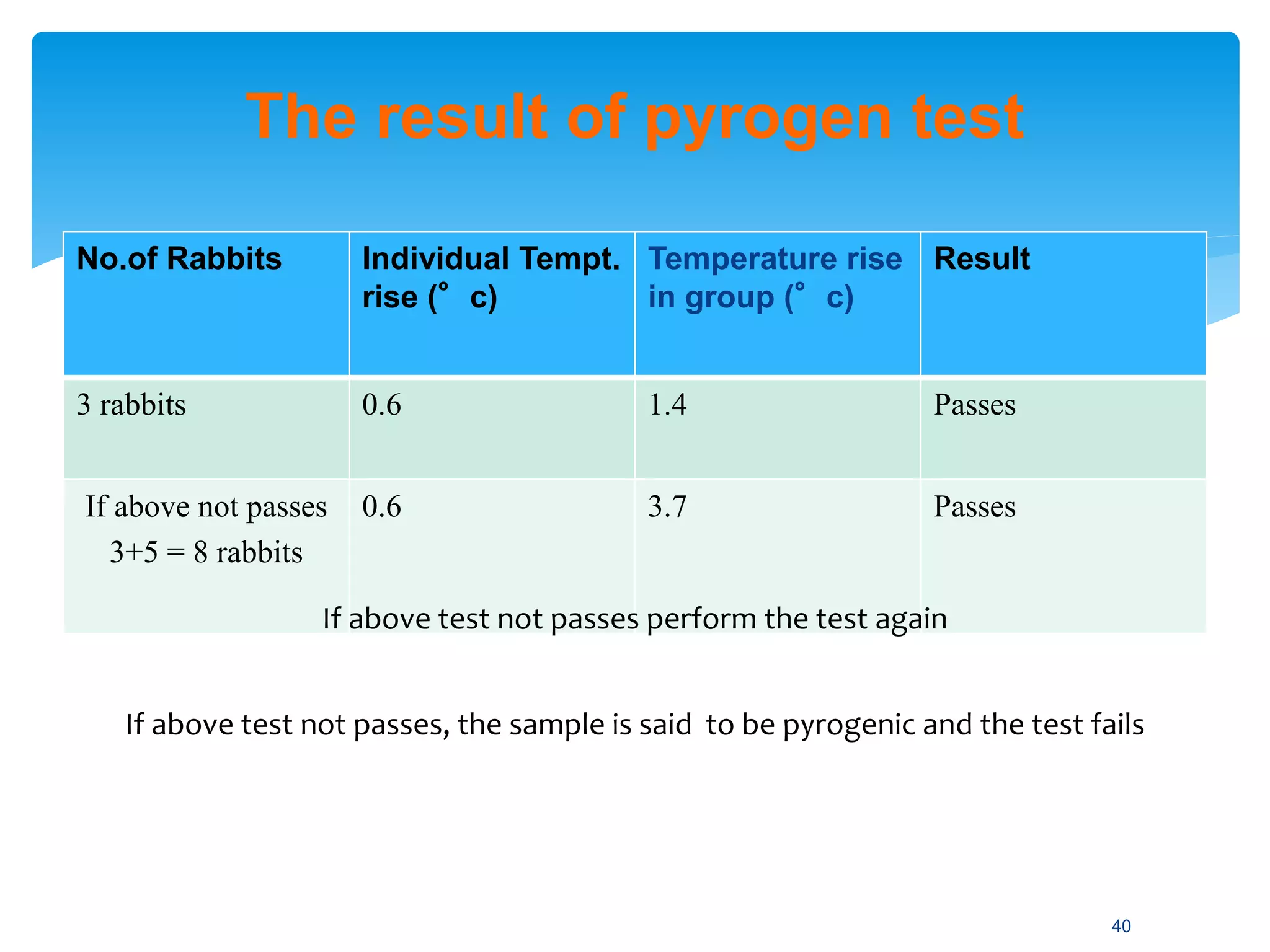 The result of pyrogen test

| No.of Rabbits | Individual Tempt. rise (° c) | Temperature rise in group (° c) | Result |
|---|---|---|---|
| 3 rabbits | 0.6 | 1.4 | Passes |
| If above not passes 3+5 = 8 rabbits | 0.6 | 3.7 | Passes |

If above test not passes perform the test again

If above test not passes, the sample is said to be pyrogenic and the test fails

40